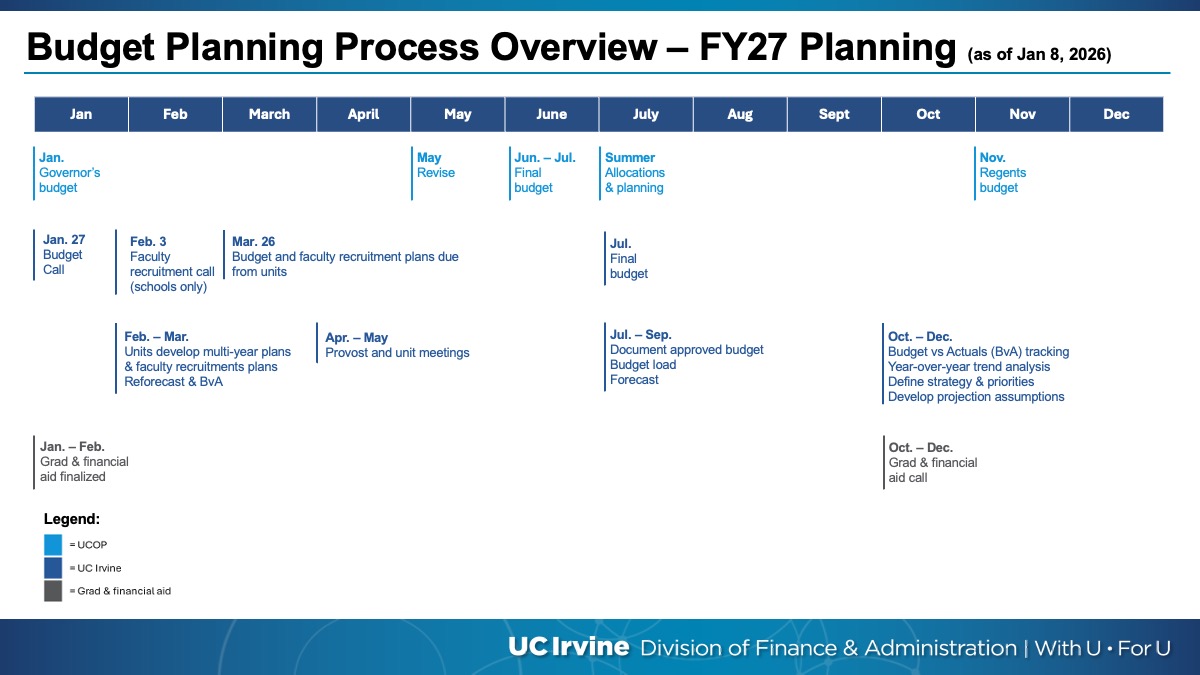 Budget Planning Process Overview – FY27 Planning (as of Jan 8, 2026)

| Jan | Feb | March | April | May | June | July | Aug | Sept | Oct | Nov | Dec |
|---|---|---|---|---|---|---|---|---|---|---|---|

Jan.
Governor's budget

May
Revise

Jun. – Jul.
Final budget

Summer
Allocations & planning

Nov.
Regents budget

Jan. 27
Budget Call

Feb. 3
Faculty recruitment call (schools only)

Mar. 26
Budget and faculty recruitment plans due from units

Jul.
Final budget

Feb. – Mar.
Units develop multi-year plans & faculty recruitments plans
Reforecast & BvA

Apr. – May
Provost and unit meetings

Jul. – Sep.
Document approved budget
Budget load
Forecast

Oct. – Dec.
Budget vs Actuals (BvA) tracking
Year-over-year trend analysis
Define strategy & priorities
Develop projection assumptions

Jan. – Feb.
Grad & financial aid finalized

Oct. – Dec.
Grad & financial aid call

Legend:
= UCOP
= UC Irvine
= Grad & financial aid

UC Irvine Division of Finance & Administration | With U • For U